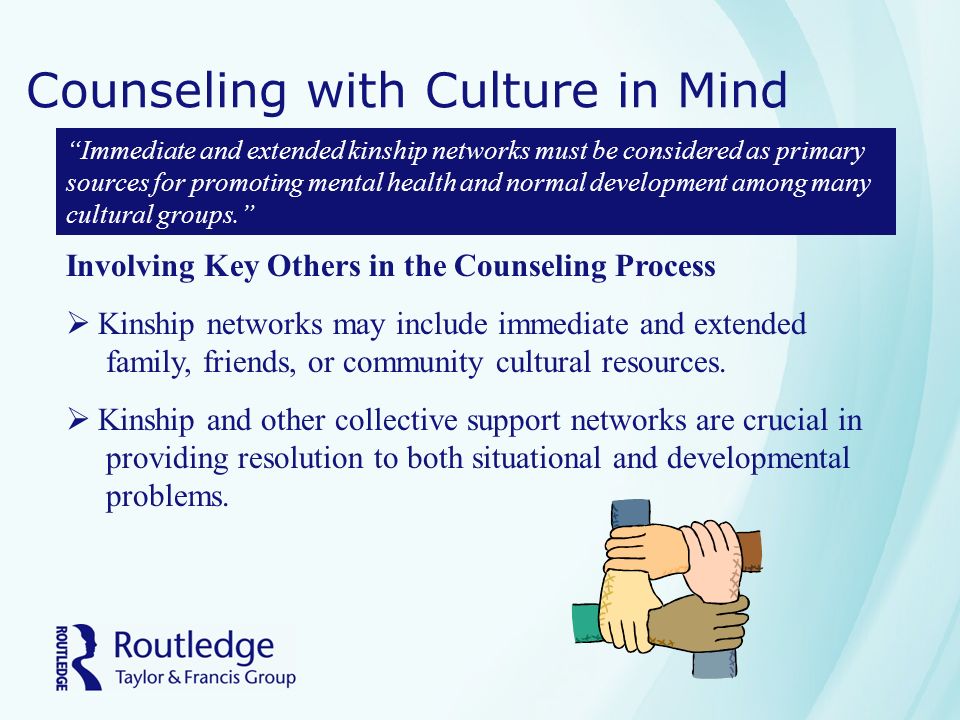 Counseling with Culture in Mind

"Immediate and extended kinship networks must be considered as primary sources for promoting mental health and normal development among many cultural groups."

Involving Key Others in the Counseling Process

➢ Kinship networks may include immediate and extended family, friends, or community cultural resources.

➢ Kinship and other collective support networks are crucial in providing resolution to both situational and developmental problems.

ROUTLEDGE Routledge Taylor & Francis Group